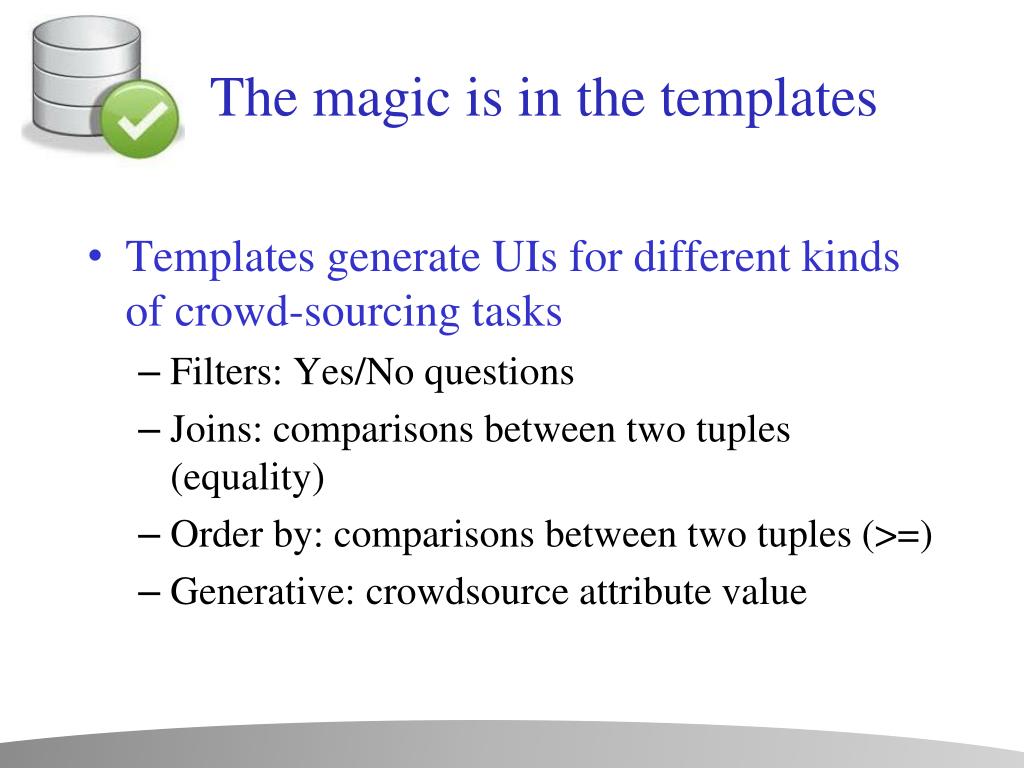 The magic is in the templates

• Templates generate UIs for different kinds of crowd-sourcing tasks
– Filters: Yes/No questions
– Joins: comparisons between two tuples (equality)
– Order by: comparisons between two tuples (>=)
– Generative: crowdsource attribute value